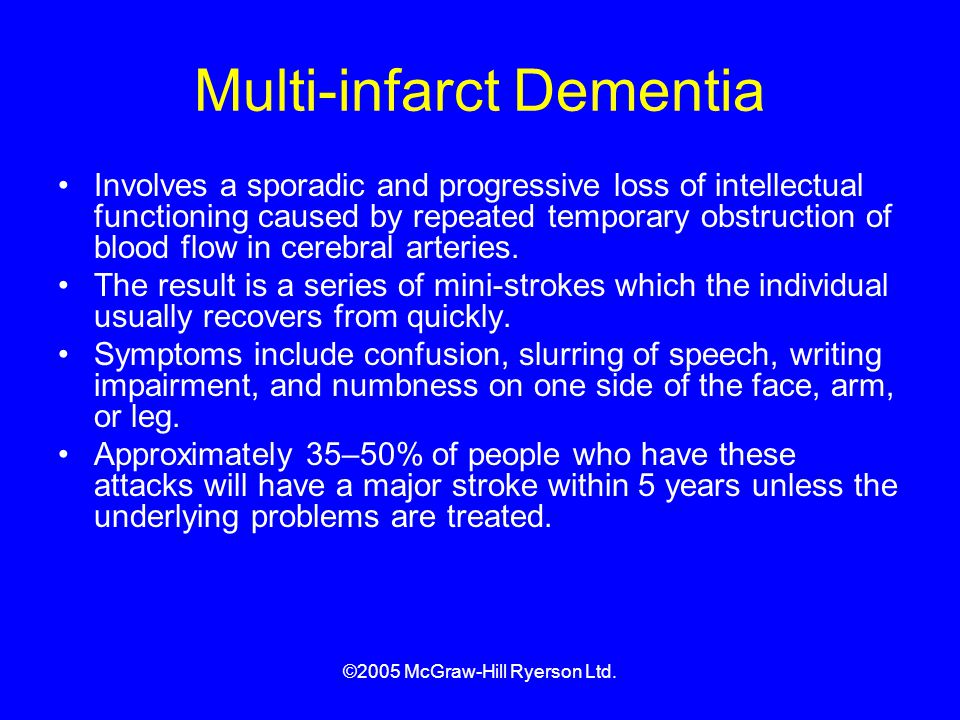 Multi-infarct Dementia

• Involves a sporadic and progressive loss of intellectual functioning caused by repeated temporary obstruction of blood flow in cerebral arteries.

• The result is a series of mini-strokes which the individual usually recovers from quickly.

• Symptoms include confusion, slurring of speech, writing impairment, and numbness on one side of the face, arm, or leg.

• Approximately 35–50% of people who have these attacks will have a major stroke within 5 years unless the underlying problems are treated.

©2005 McGraw-Hill Ryerson Ltd.